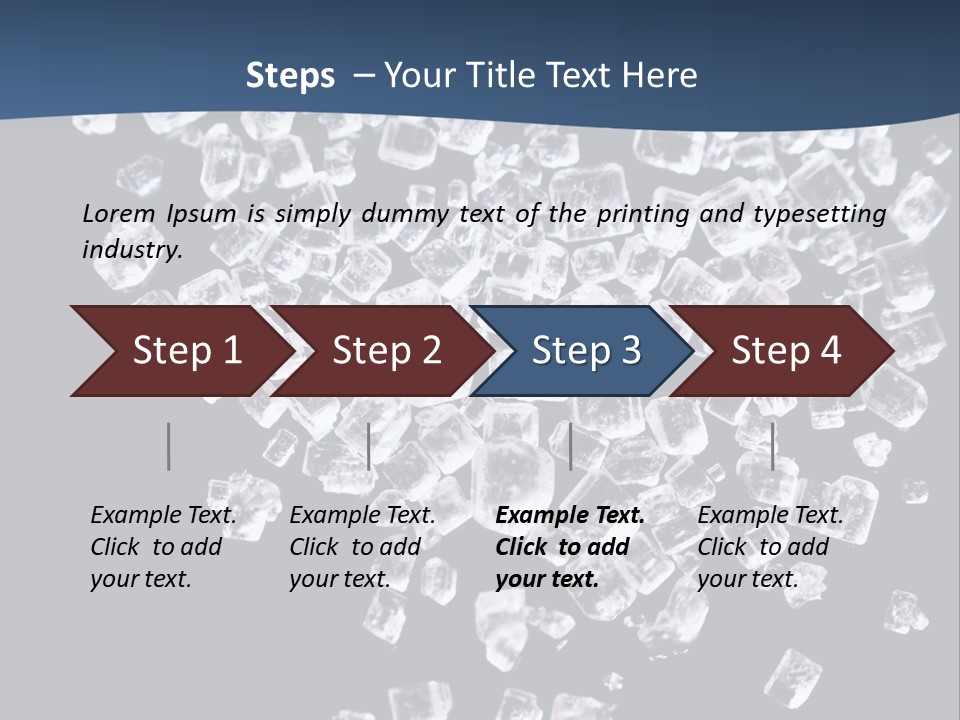 Steps – Your Title Text Here

Lorem Ipsum is simply dummy text of the printing and typesetting industry.

Step 1

Step 2

Step 3

Step 4

Example Text. Click to add your text.

Example Text. Click to add your text.

Example Text. Click to add your text.

Example Text. Click to add your text.